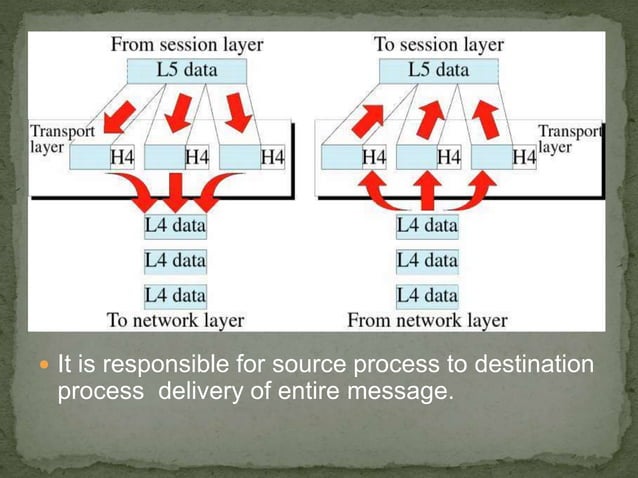 From session layer

L5 data

Transport layer

H4

H4

H4

L4 data

L4 data

L4 data

To network layer

To session layer

L5 data

Transport layer

H4

H4

H4

L4 data

L4 data

L4 data

From network layer

It is responsible for source process to destination process delivery of entire message.